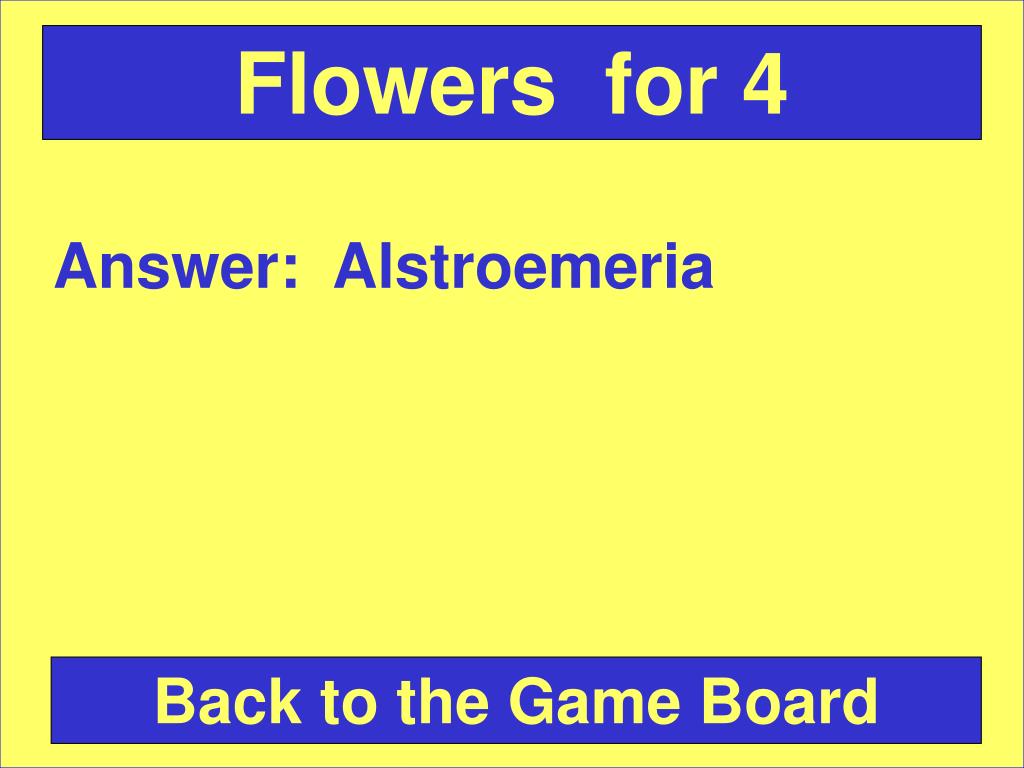 Flowers for 4

Answer: Alstroemeria

Back to the Game Board